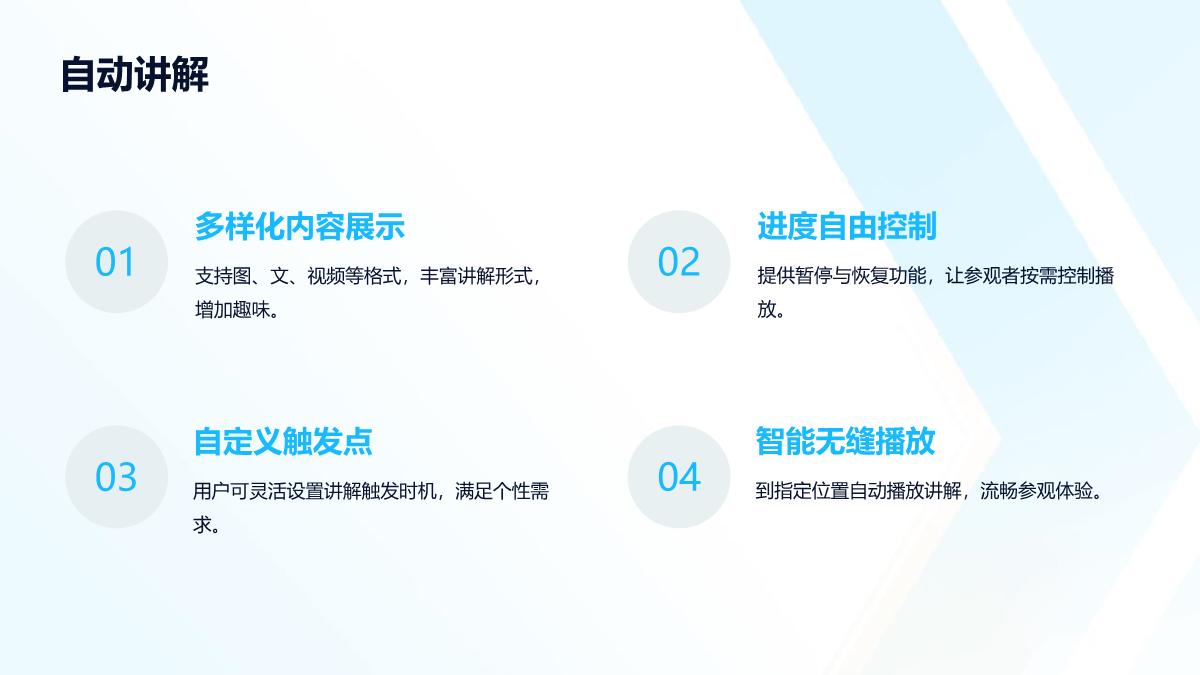 自动讲解

01
多样化内容展示
支持图、文、视频等格式，丰富讲解形式，增加趣味。

02
进度自由控制
提供暂停与恢复功能，让参观者按需控制播放。

03
自定义触发点
用户可灵活设置讲解触发时机，满足个性需求。

04
智能无缝播放
到指定位置自动播放讲解，流畅参观体验。